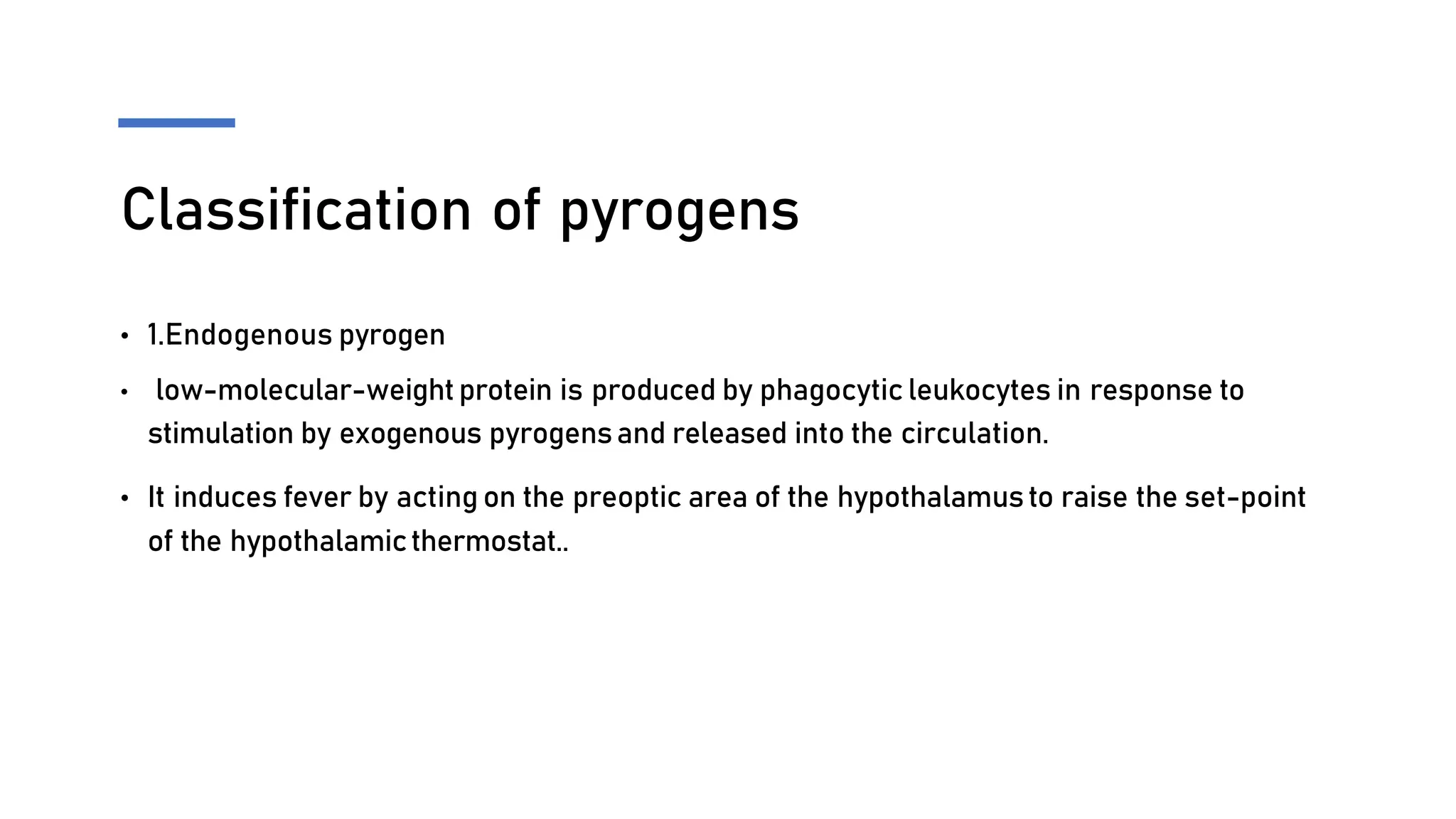 Classification of pyrogens

• 1.Endogenous pyrogen

• low-molecular-weight protein is produced by phagocytic leukocytes in response to stimulation by exogenous pyrogens and released into the circulation.

• It induces fever by acting on the preoptic area of the hypothalamus to raise the set-point of the hypothalamic thermostat..